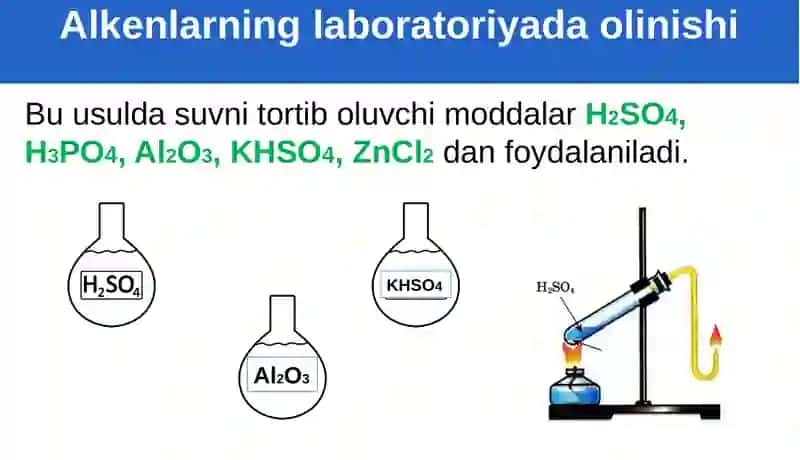 Alkenlarning laboratoriyada olinishi

Bu usulda suvni tortib oluvchi moddalar $H_2SO_4$, $H_3PO_4$, $Al_2O_3$, $KHSO_4$, $ZnCl_2$ dan foydalaniladi.

$H_2SO_4$

$KHSO_4$

$Al_2O_3$

$H_2SO_4$